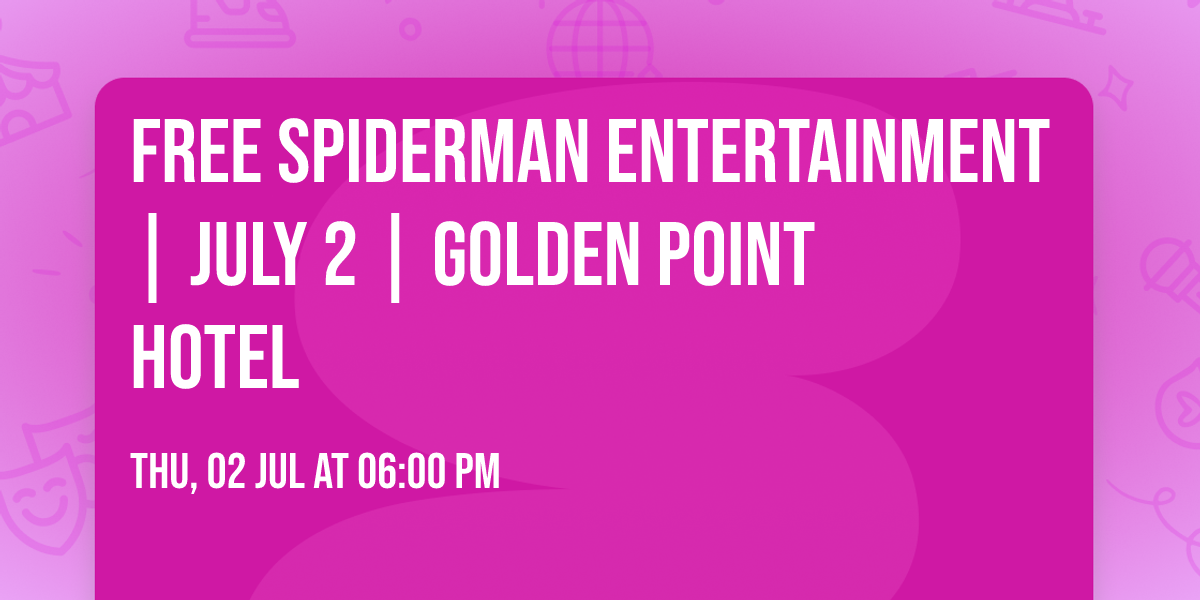 FREE SPIDERMAN ENTERTAINMENT | JULY 2 | GOLDEN POINT HOTEL

THU, 02 JUL AT 06:00 PM